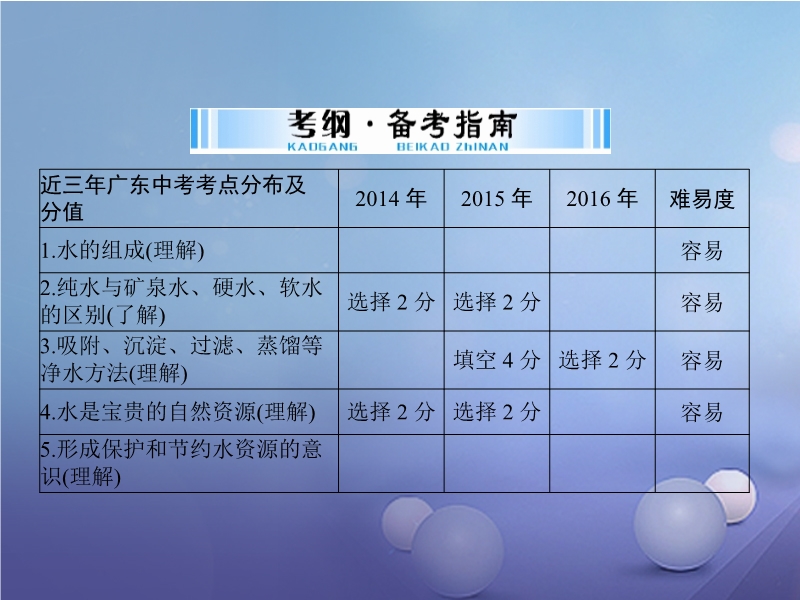 考纲·备考指南
KAOGANG BEIKAO ZHINAN

| 近三年广东中考考点分布及分值 | 2014 年 | 2015 年 | 2016 年 | 难易度 |
|---|---|---|---|---|
| 1.水的组成(理解) | | | | 容易 |
| 2.纯水与矿泉水、硬水、软水的区别(了解) | 选择 2 分 | 选择 2 分 | | 容易 |
| 3.吸附、沉淀、过滤、蒸馏等净水方法(理解) | | 填空 4 分 | 选择 2 分 | 容易 |
| 4.水是宝贵的自然资源(理解) | 选择 2 分 | 选择 2 分 | | 容易 |
| 5.形成保护和节约水资源的意识(理解) | | | | |